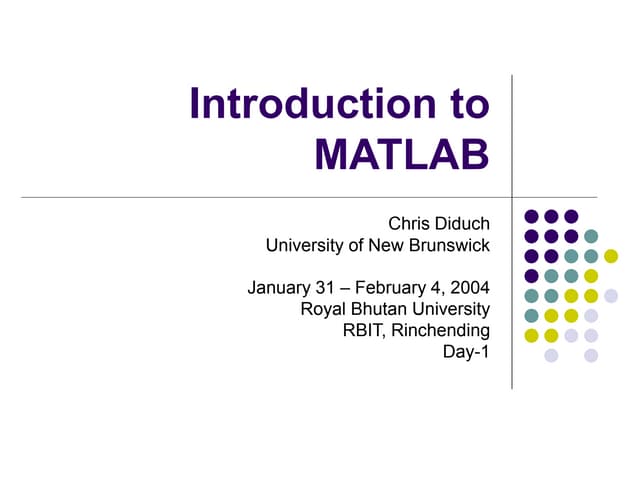 Introduction to MATLAB

Chris Diduch
University of New Brunswick

January 31 – February 4, 2004
Royal Bhutan University
RBIT, Rinchending
Day-1